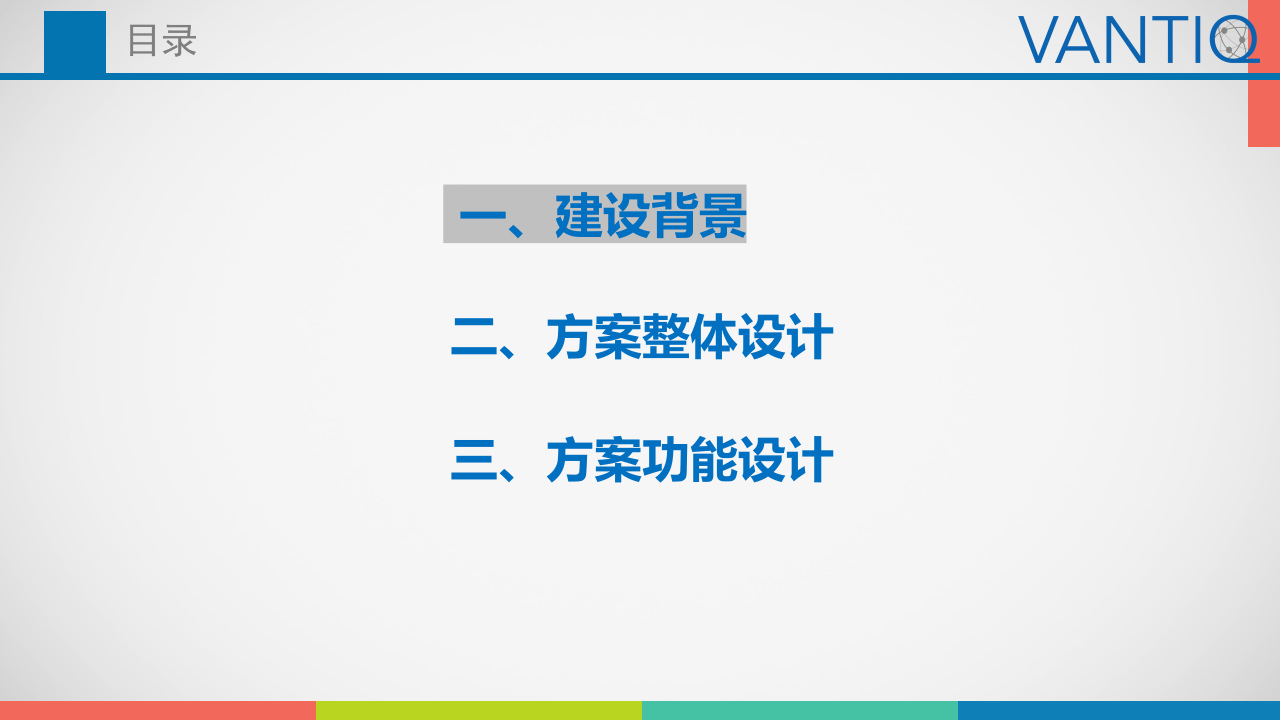 目录

VANTIQ

一、建设背景

二、方案整体设计

三、方案功能设计